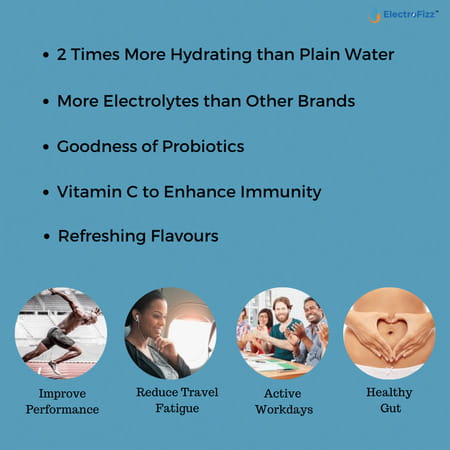 ElectroFizz™

• 2 Times More Hydrating than Plain Water

• More Electrolytes than Other Brands

• Goodness of Probiotics

• Vitamin C to Enhance Immunity

• Refreshing Flavours

Improve Performance

Reduce Travel Fatigue

Active Workdays

Healthy Gut